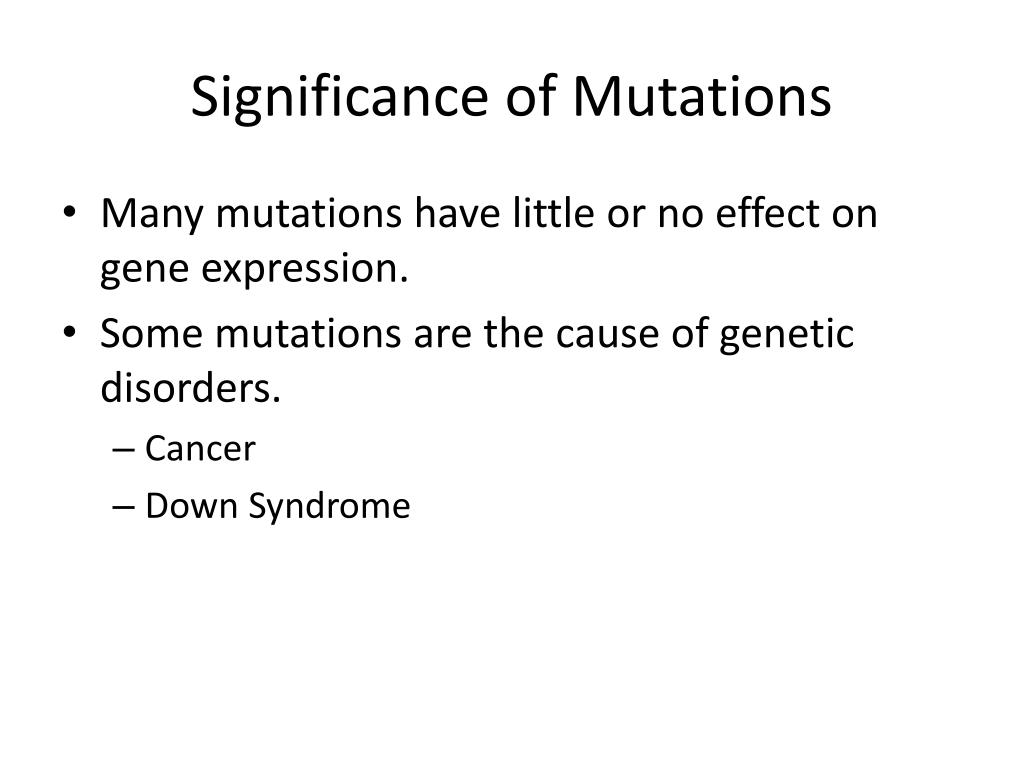 Significance of Mutations

• Many mutations have little or no effect on gene expression.
• Some mutations are the cause of genetic disorders.
  – Cancer
  – Down Syndrome